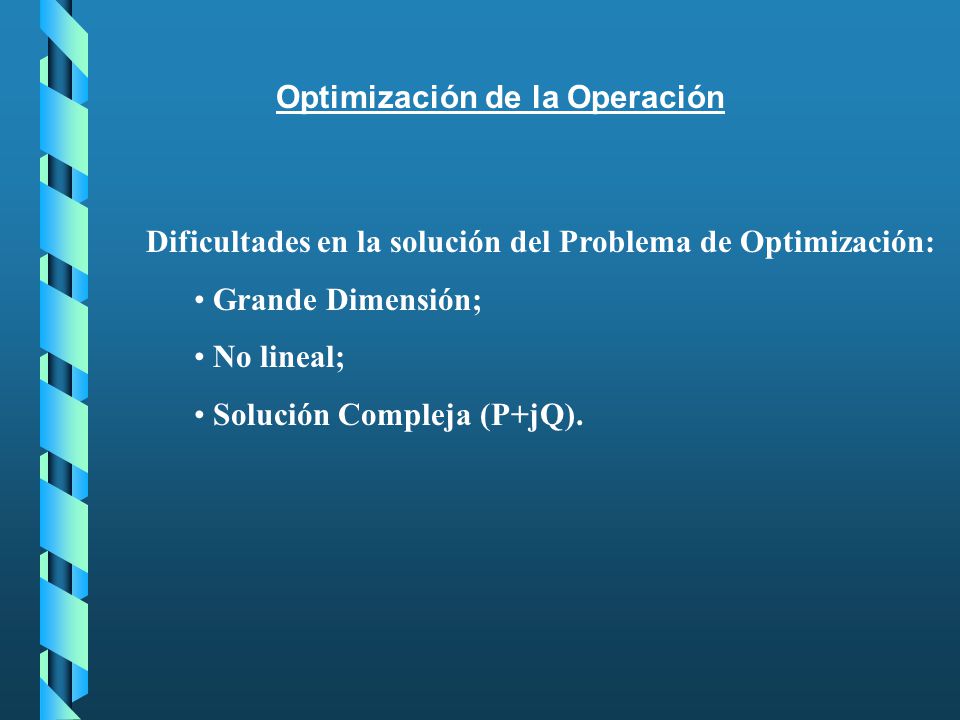 Optimización de la Operación

Dificultades en la solución del Problema de Optimización:

• Grande Dimensión;

• No lineal;

• Solución Compleja (P+jQ).